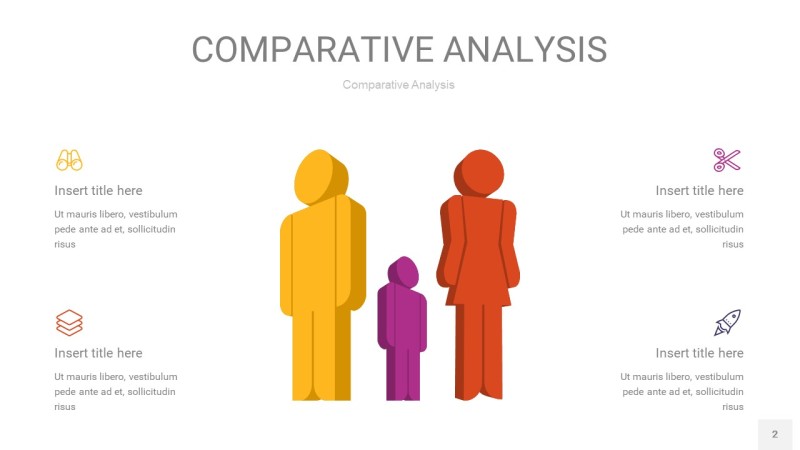 COMPARATIVE ANALYSIS

Comparative Analysis

Insert title here

Ut mauris libero, vestibulum pede ante ad et, sollicitudin risus

Insert title here

Ut mauris libero, vestibulum pede ante ad et, sollicitudin risus

Insert title here

Ut mauris libero, vestibulum pede ante ad et, sollicitudin risus

Insert title here

Ut mauris libero, vestibulum pede ante ad et, sollicitudin risus

2